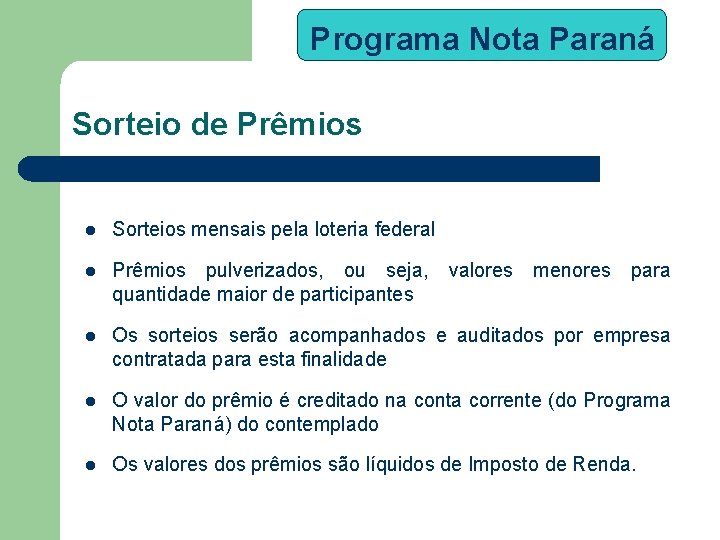 Programa Nota Paraná

Sorteio de Prêmios

- Sorteios mensais pela loteria federal
- Prêmios pulverizados, ou seja, valores menores para quantidade maior de participantes
- Os sorteios serão acompanhados e auditados por empresa contratada para esta finalidade
- O valor do prêmio é creditado na conta corrente (do Programa Nota Paraná) do contemplado
- Os valores dos prêmios são líquidos de Imposto de Renda.